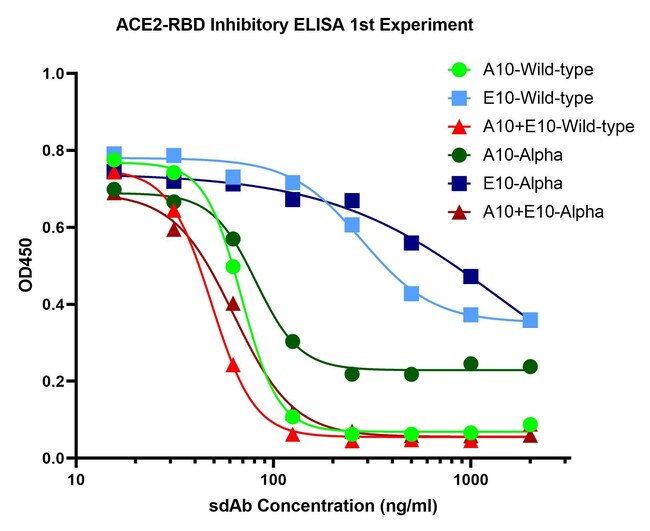 ACE2-RBD Inhibitory ELISA 1st Experiment

A10-Wild-type
E10-Wild-type
A10+E10-Wild-type
A10-Alpha
E10-Alpha
A10+E10-Alpha

OD450

1.0
0.8
0.6
0.4
0.2
0.0

10
100
1000

sdAb Concentration (ng/ml)